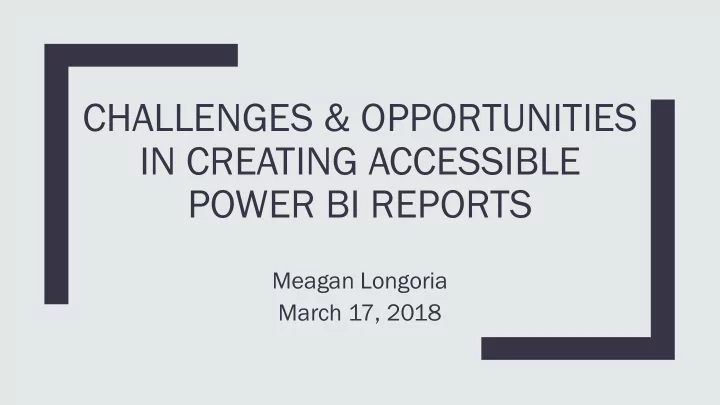 CHALLENGES & OPPORTUNITIES IN CREATING ACCESSIBLE POWER BI REPORTS

Meagan Longoria
March 17, 2018